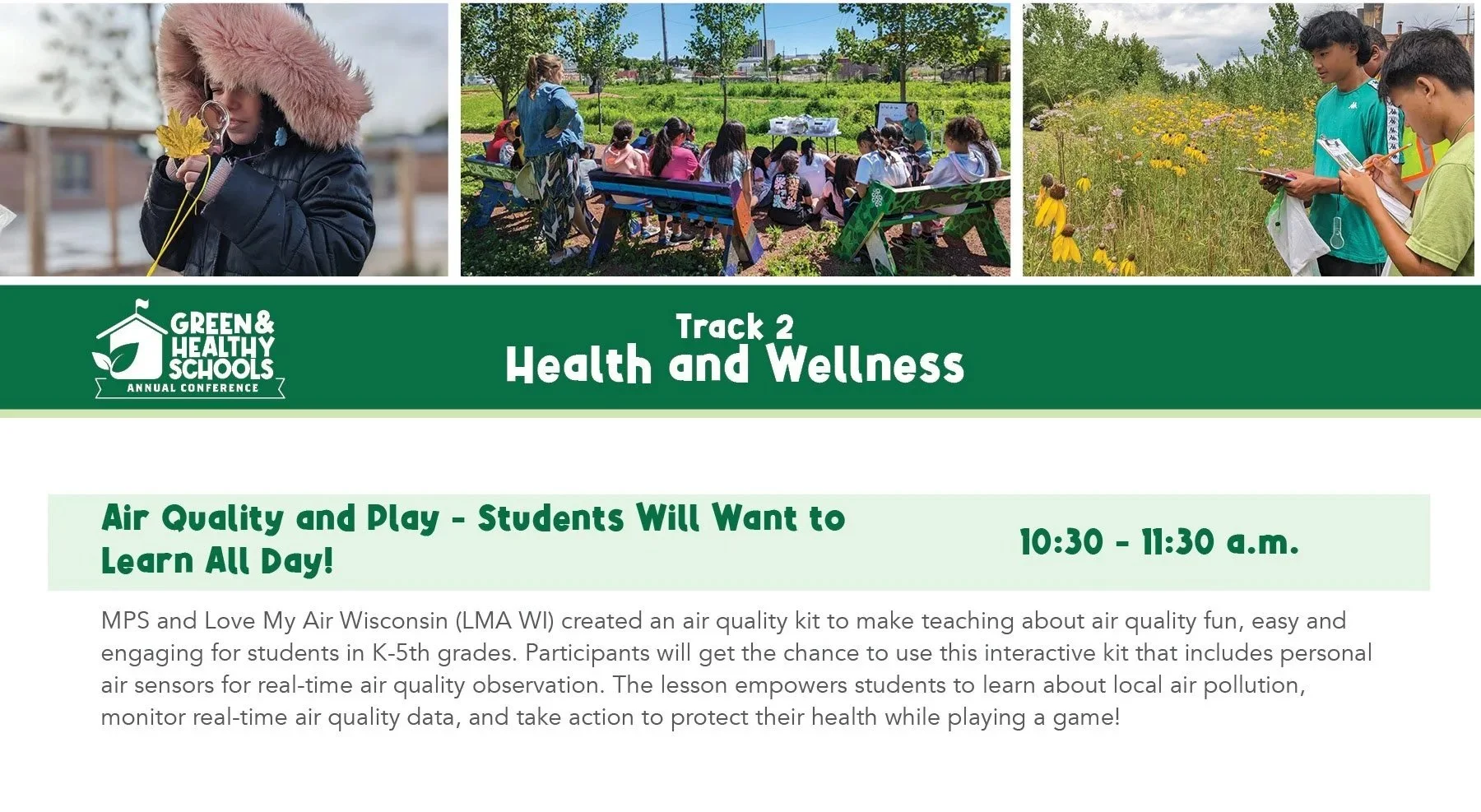 GREEN & HEALTHY SCHOOLS
ANNUAL CONFERENCE

Track 2
Health and Wellness

Air Quality and Play - Students Will Want to Learn All Day!

10:30 - 11:30 a.m.

MPS and Love My Air Wisconsin (LMA WI) created an air quality kit to make teaching about air quality fun, easy and engaging for students in K-5th grades. Participants will get the chance to use this interactive kit that includes personal air sensors for real-time air quality observation. The lesson empowers students to learn about local air pollution, monitor real-time air quality data, and take action to protect their health while playing a game!